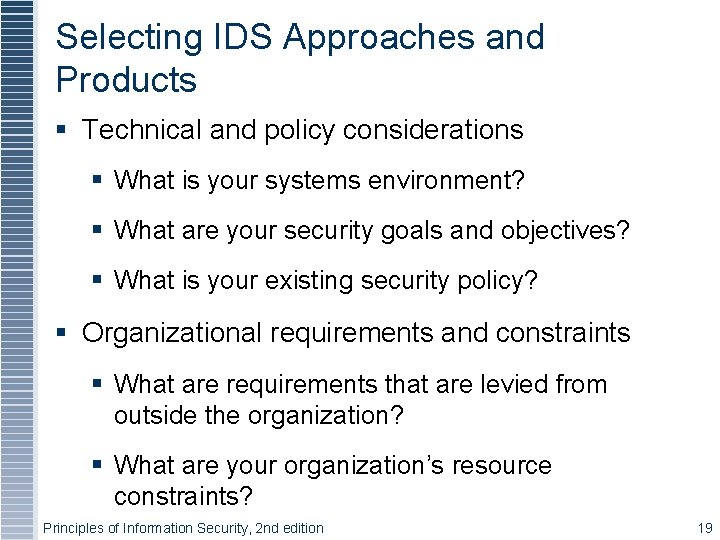 Selecting IDS Approaches and Products

▪ Technical and policy considerations

▪ What is your systems environment?

▪ What are your security goals and objectives?

▪ What is your existing security policy?

▪ Organizational requirements and constraints

▪ What are requirements that are levied from outside the organization?

▪ What are your organization's resource constraints?

Principles of Information Security, 2nd edition

19